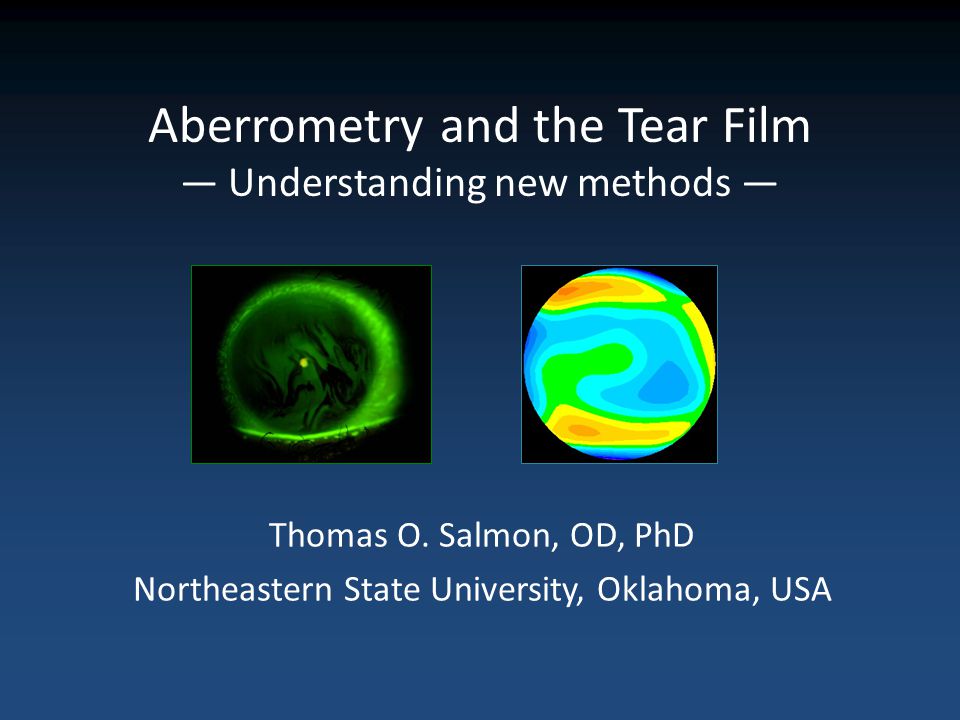 Aberrometry and the Tear Film
— Understanding new methods —

Thomas O. Salmon, OD, PhD
Northeastern State University, Oklahoma, USA